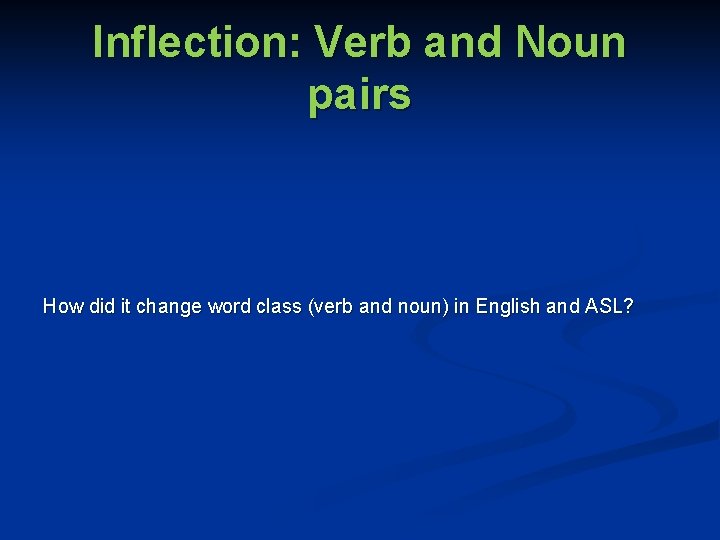 Inflection: Verb and Noun pairs

How did it change word class (verb and noun) in English and ASL?